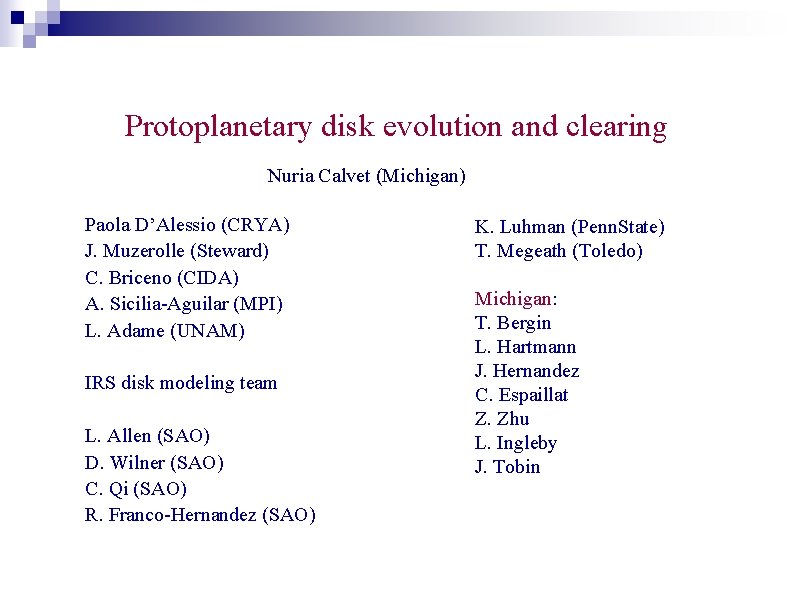 Protoplanetary disk evolution and clearing

Nuria Calvet (Michigan)

Paola D'Alessio (CRYA)
J. Muzerolle (Steward)
C. Briceno (CIDA)
A. Sicilia-Aguilar (MPI)
L. Adame (UNAM)

IRS disk modeling team

L. Allen (SAO)
D. Wilner (SAO)
C. Qi (SAO)
R. Franco-Hernandez (SAO)

K. Luhman (PennState)
T. Megeath (Toledo)

Michigan:
T. Bergin
L. Hartmann
J. Hernandez
C. Espaillat
Z. Zhu
L. Ingleby
J. Tobin